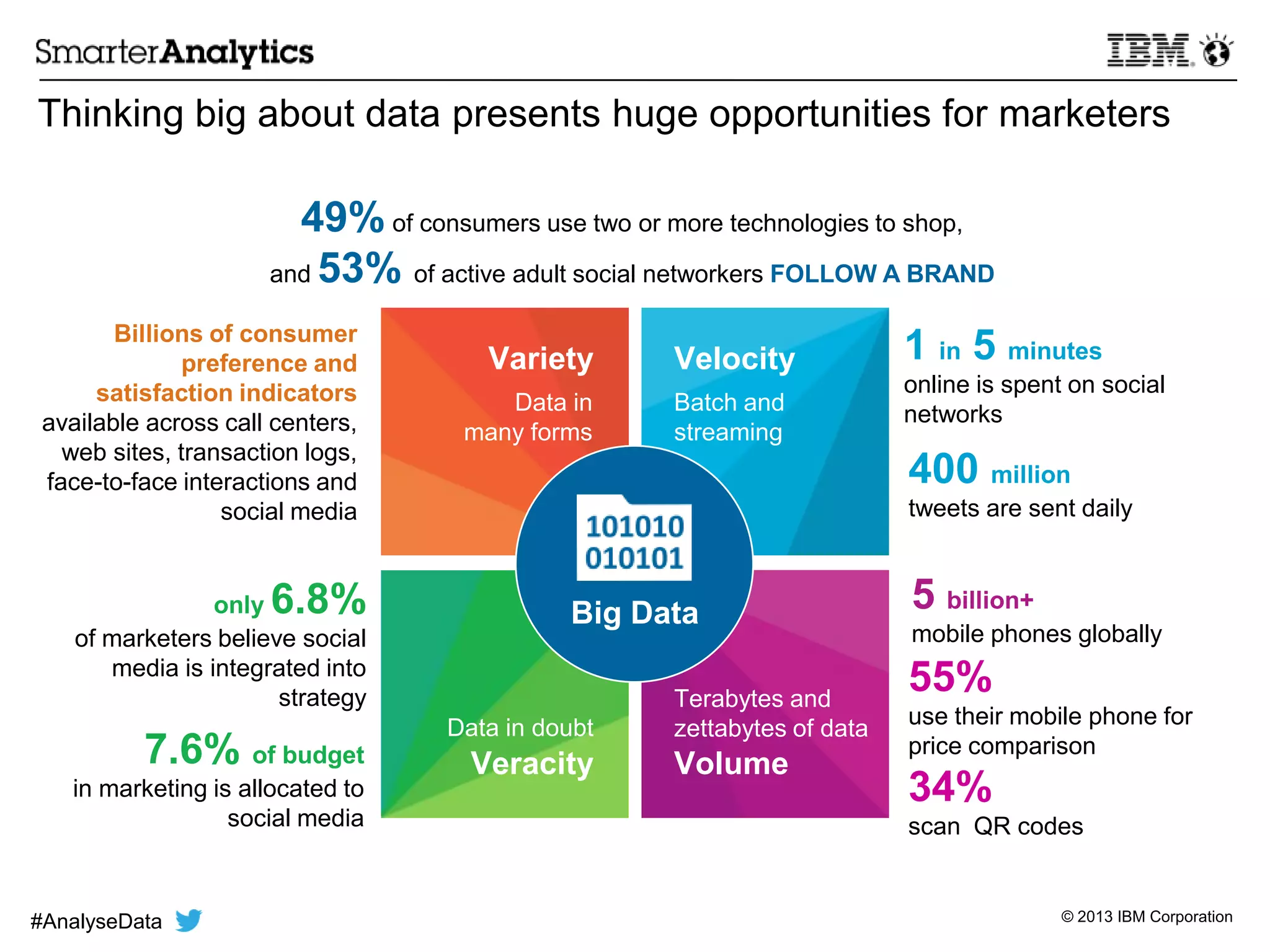 SmarterAnalytics

IBM

Thinking big about data presents huge opportunities for marketers

49% of consumers use two or more technologies to shop,

and 53% of active adult social networkers FOLLOW A BRAND

Billions of consumer preference and satisfaction indicators available across call centers, web sites, transaction logs, face-to-face interactions and social media

only 6.8% of marketers believe social media is integrated into strategy

7.6% of budget in marketing is allocated to social media

Variety
Data in many forms

Velocity
Batch and streaming

101010
010101
Big Data

Data in doubt
Veracity

Terabytes and zettabytes of data
Volume

1 in 5 minutes
online is spent on social networks

400 million
tweets are sent daily

5 billion+
mobile phones globally

55%
use their mobile phone for price comparison

34%
scan QR codes

#AnalyseData

© 2013 IBM Corporation